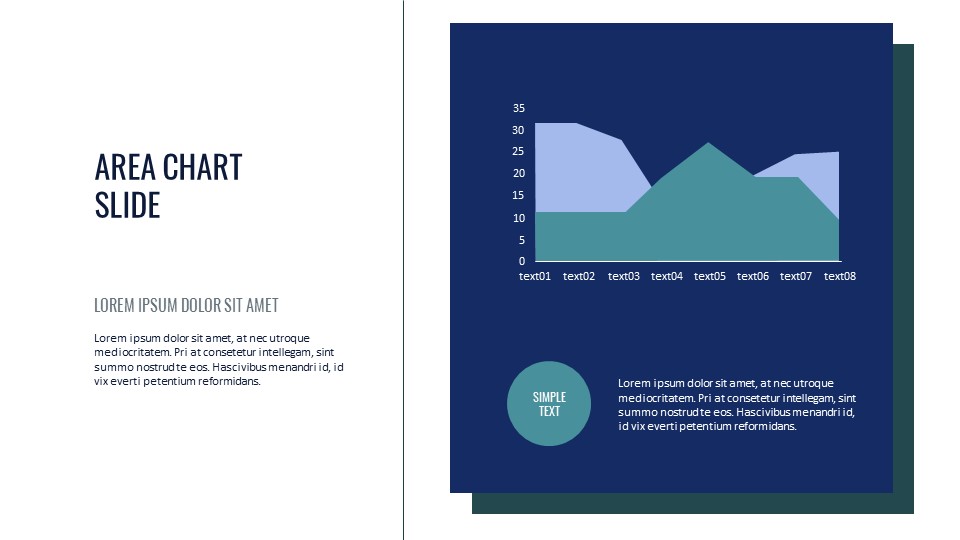 AREA CHART SLIDE

LOREM IPSUM DOLOR SIT AMET

Lorem ipsum dolor sit amet, at nec utroque mediocritatem. Pri at consetetur intellegam, sint summo nostrudte eos. Hascivibus menandri id, id vix everti petentium reformidans.

35
30
25
20
15
10
5
0
text01 text02 text03 text04 text05 text06 text07 text08

SIMPLE TEXT

Lorem ipsum dolor sit amet, at nec utroque mediocritatem. Pri at consetetur intellegam, sint summo nostrudte eos. Hascivibus menandri id, id vix everti petentium reformidans.